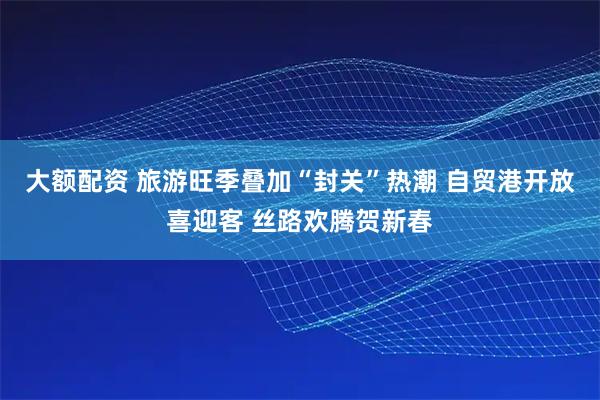 大额配资 旅游旺季叠加“封关”热潮 自贸港开放喜迎客 丝路欢腾贺新春